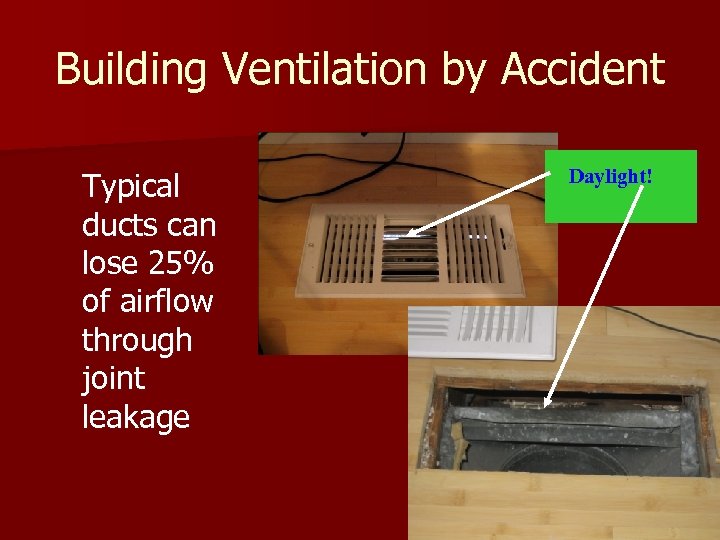 Building Ventilation by Accident

Typical ducts can lose 25% of airflow through joint leakage

Daylight!